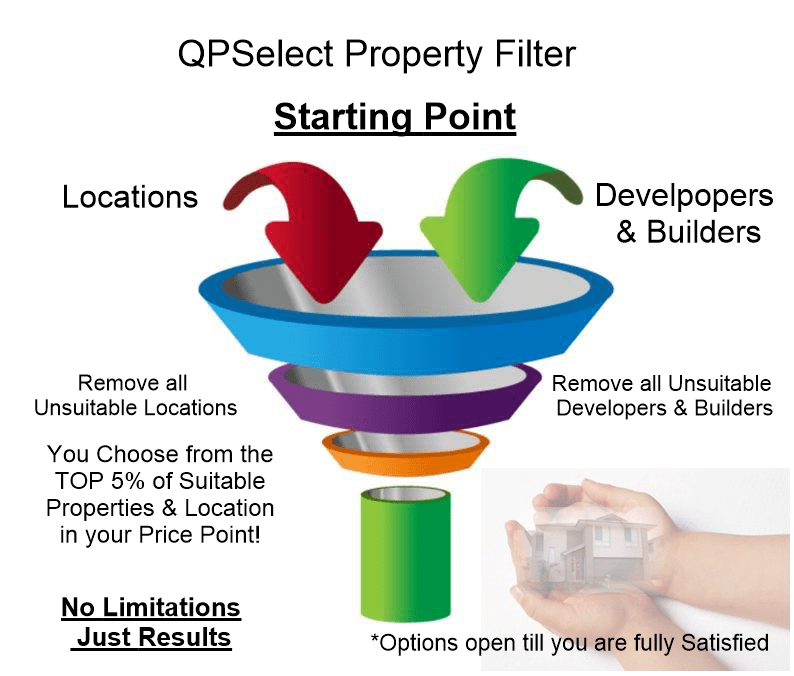 QPSelect Property Filter

Starting Point

Locations

Develpopers & Builders

Remove all Unsuitable Locations

Remove all Unsuitable Developers & Builders

You Choose from the TOP 5% of Suitable Properties & Location in your Price Point!

No Limitations Just Results

*Options open till you are fully Satisfied